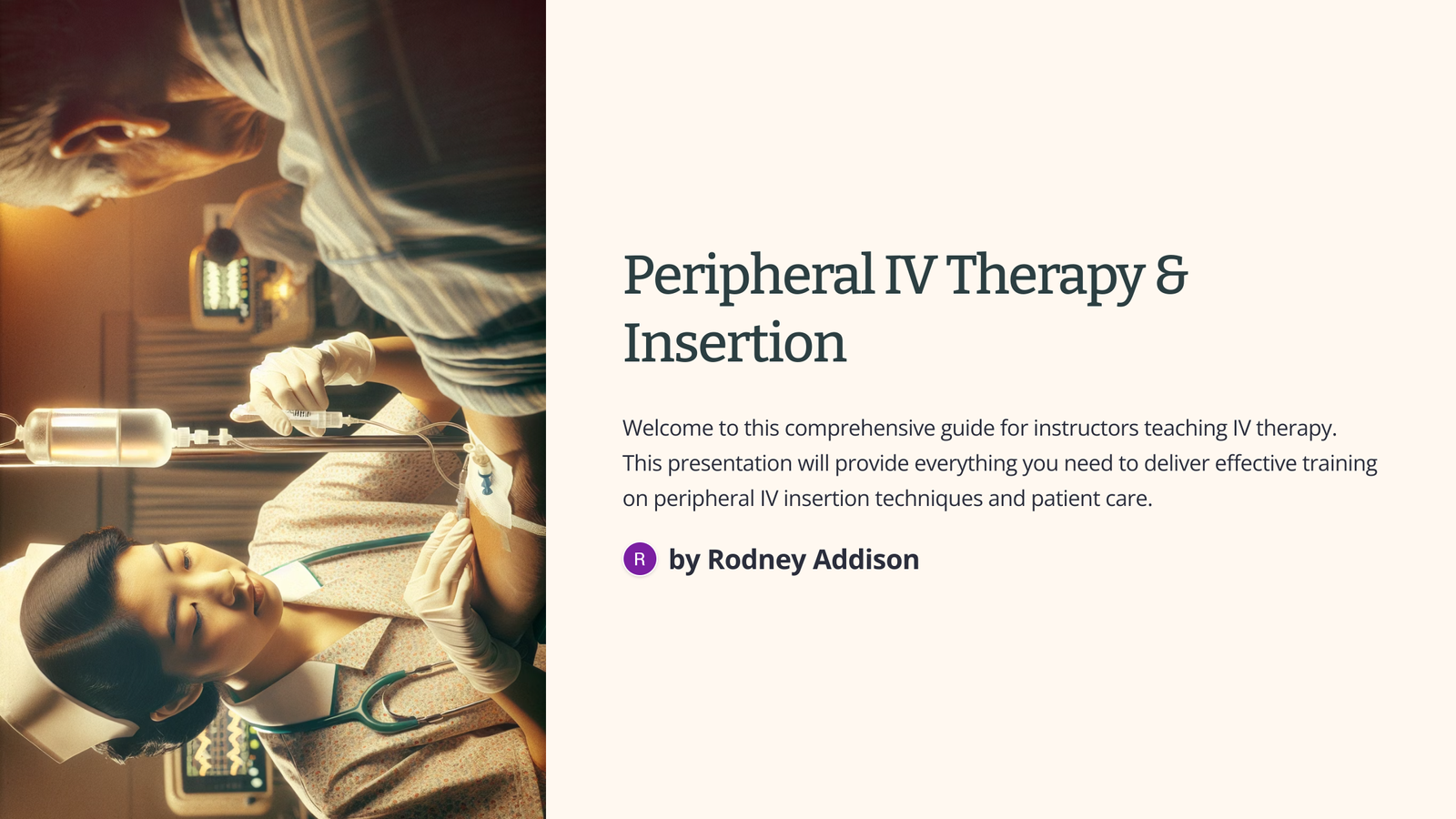 Peripheral IV Therapy & Insertion

Welcome to this comprehensive guide for instructors teaching IV therapy. This presentation will provide everything you need to deliver effective training on peripheral IV insertion techniques and patient care.

R by Rodney Addison